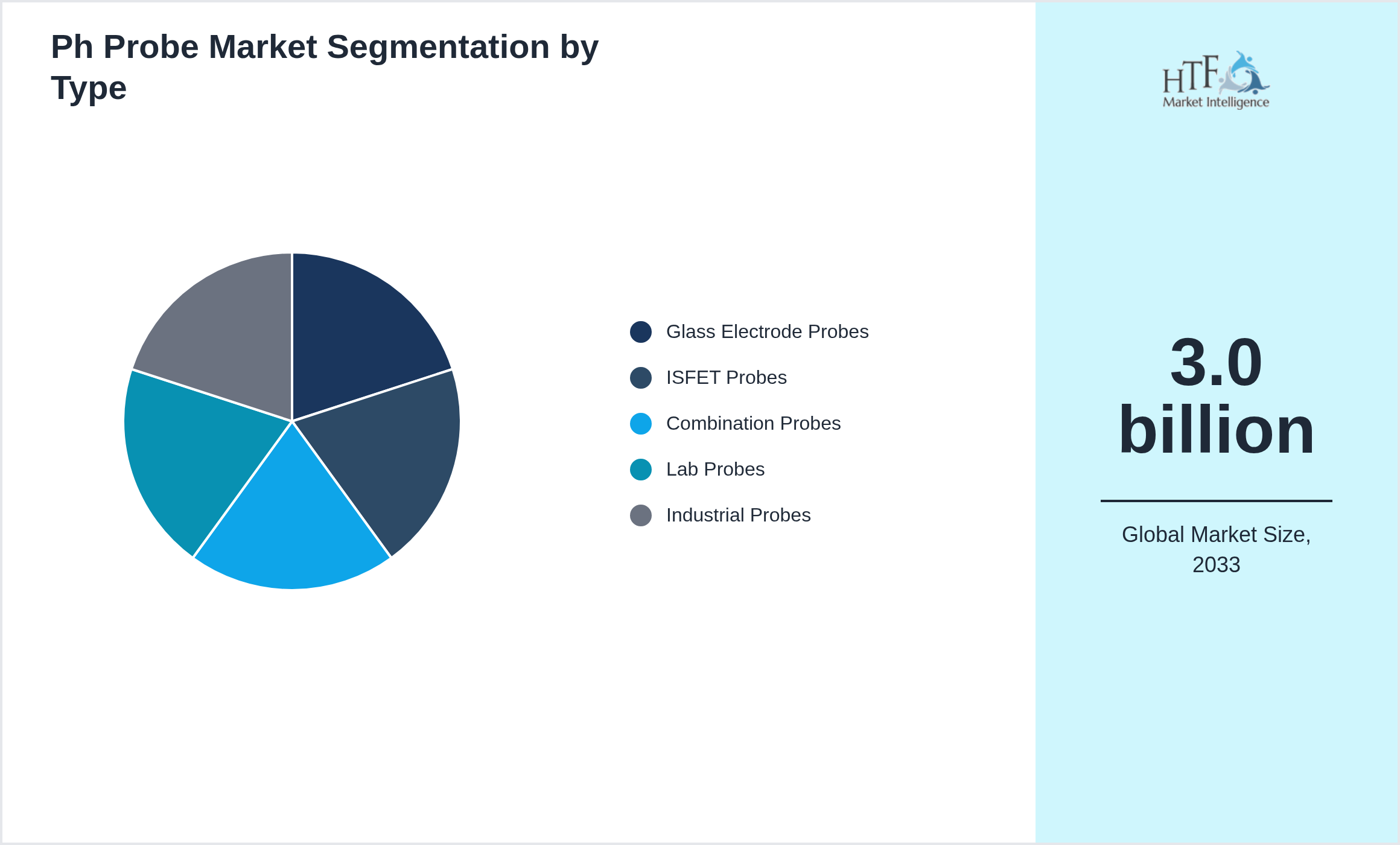 Ph Probe Market Segmentation by Type

Glass Electrode Probes
ISFET Probes
Combination Probes
Lab Probes
Industrial Probes

HTF
Market Intelligence

3.0 billion

Global Market Size, 2033